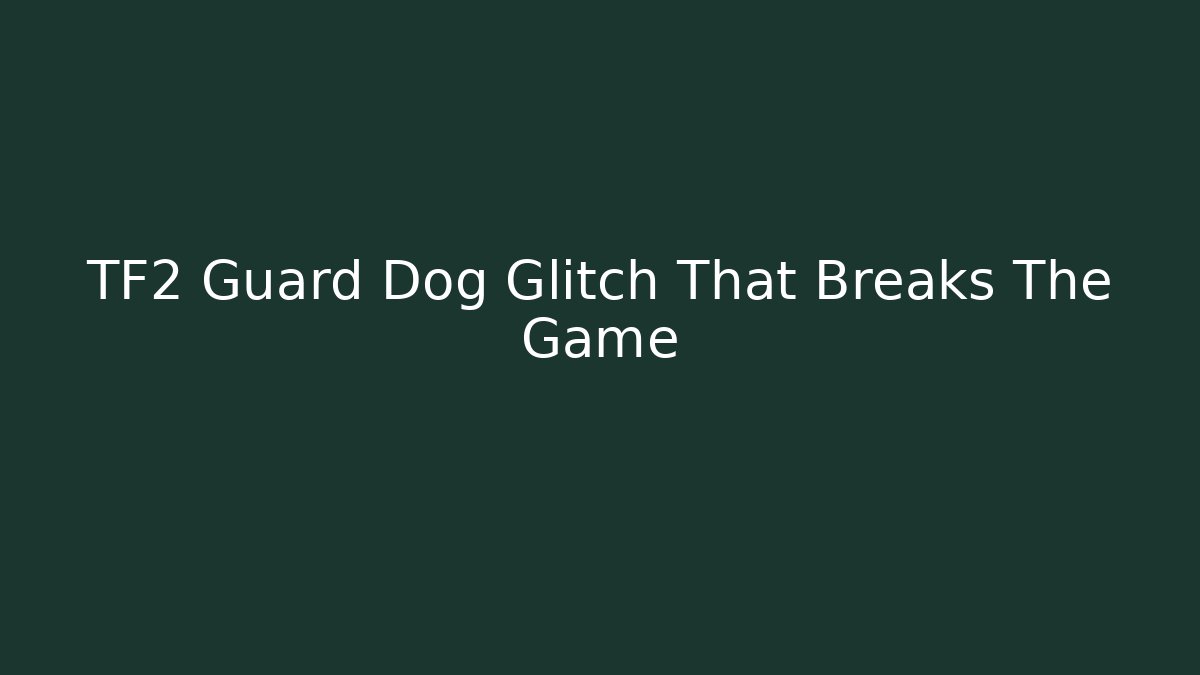 TF2 Guard Dog Glitch That Breaks The Game